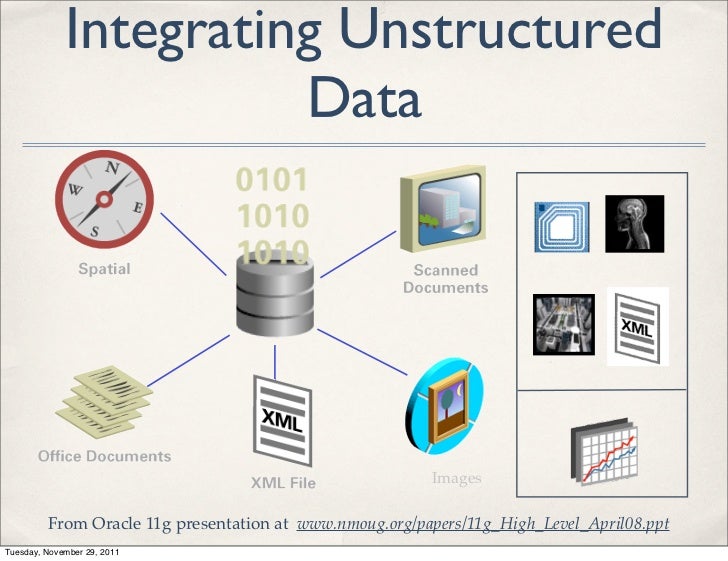 Integrating Unstructured Data

N
W
E
S

Spatial

0101
1010
1010

Scanned Documents

XML

Office Documents

XML

XML File

Images

From Oracle 11g presentation at www.nmoug.org/papers/11g_High_Level_April08.ppt

Tuesday, November 29, 2011